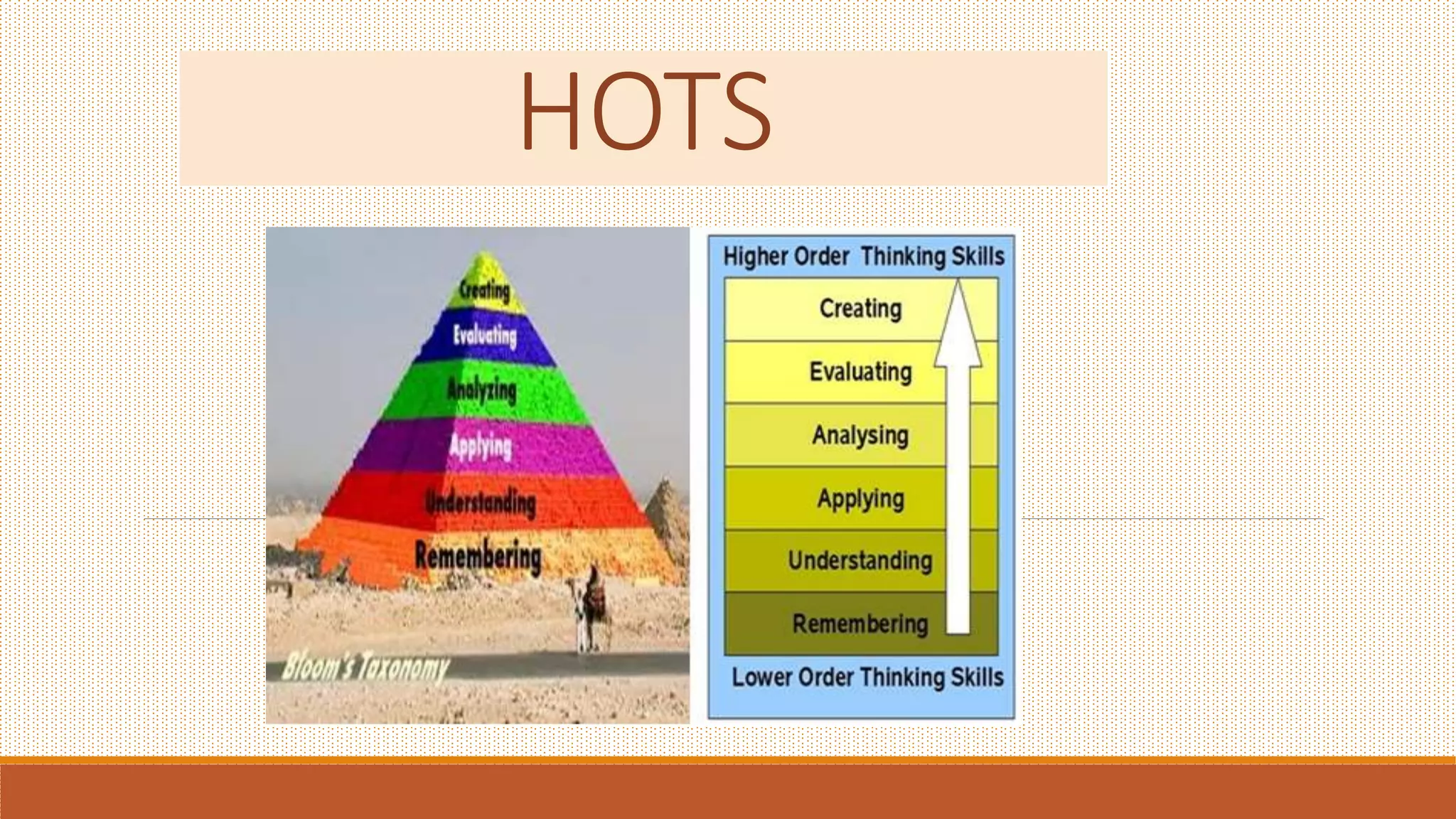 HOTS

Creating
Evaluating
Analyzing
Applying
Understanding
Remembering
Bloom's Taxonomy

Higher Order Thinking Skills
Creating
Evaluating
Analysing
Applying
Understanding
Remembering
Lower Order Thinking Skills